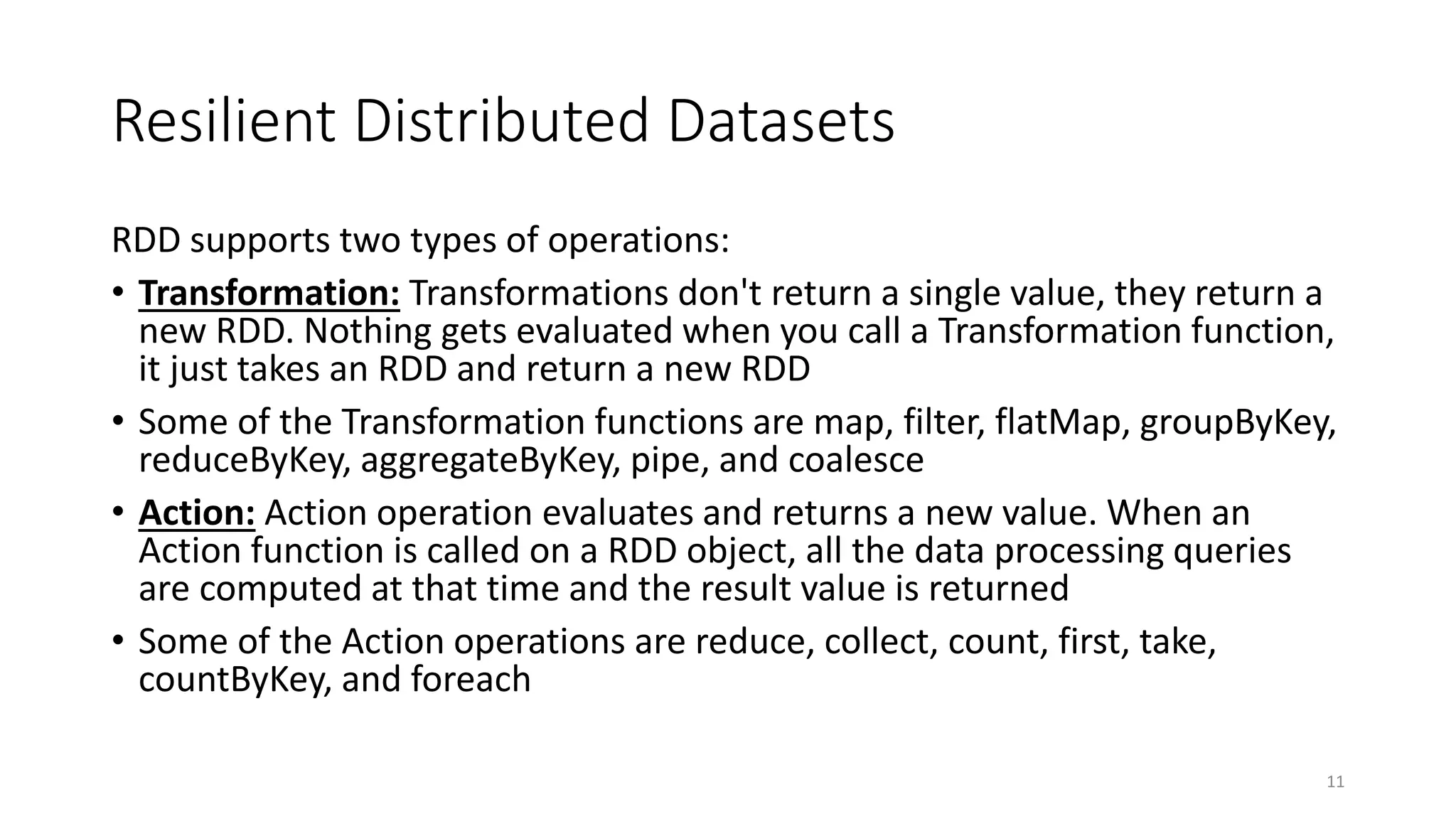 Resilient Distributed Datasets

RDD supports two types of operations:

• Transformation: Transformations don't return a single value, they return a new RDD. Nothing gets evaluated when you call a Transformation function, it just takes an RDD and return a new RDD

• Some of the Transformation functions are map, filter, flatMap, groupByKey, reduceByKey, aggregateByKey, pipe, and coalesce

• Action: Action operation evaluates and returns a new value. When an Action function is called on a RDD object, all the data processing queries are computed at that time and the result value is returned

• Some of the Action operations are reduce, collect, count, first, take, countByKey, and foreach

11